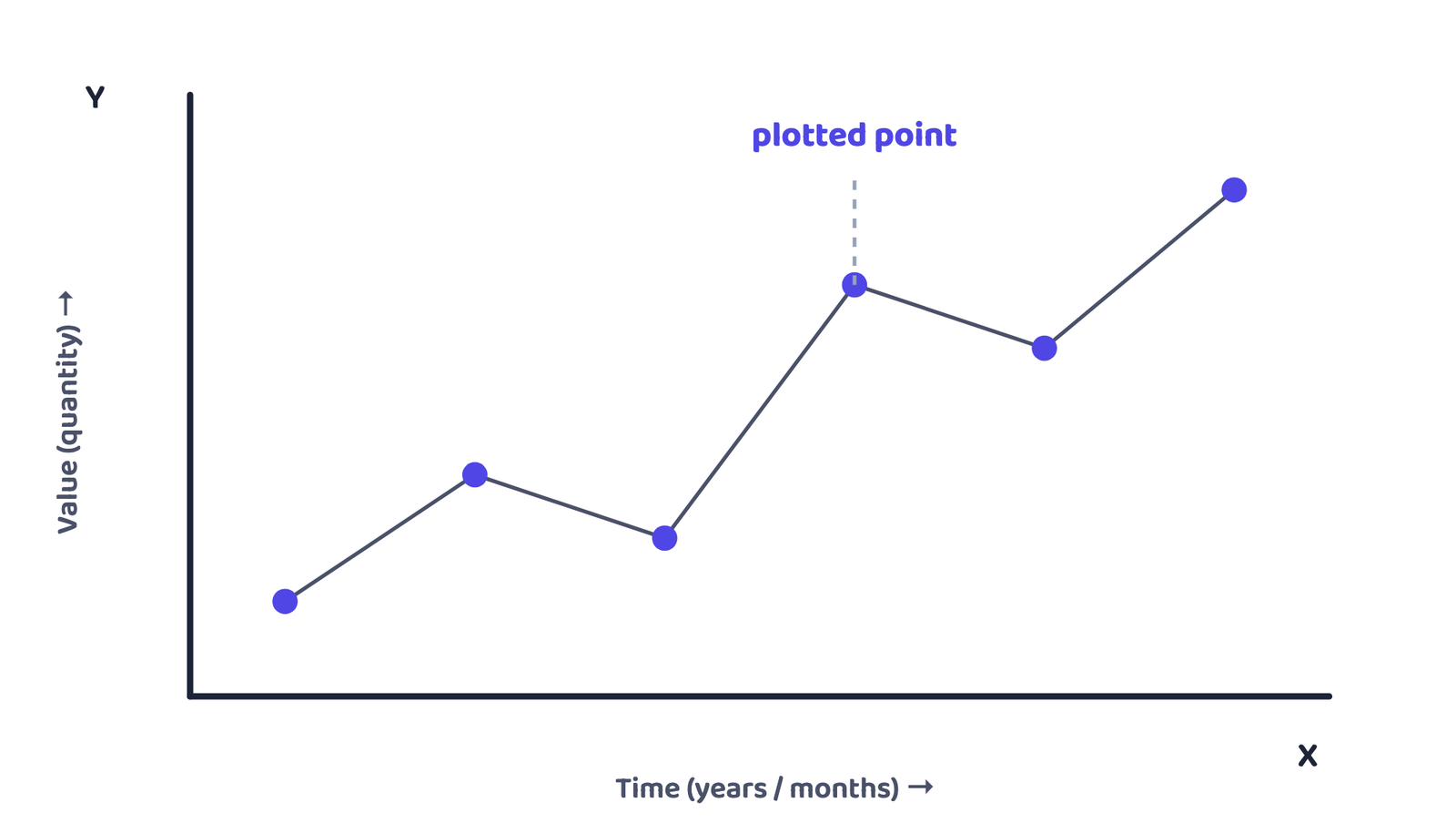 Y

plotted point

Value (quantity) →

X

Time (years / months) →